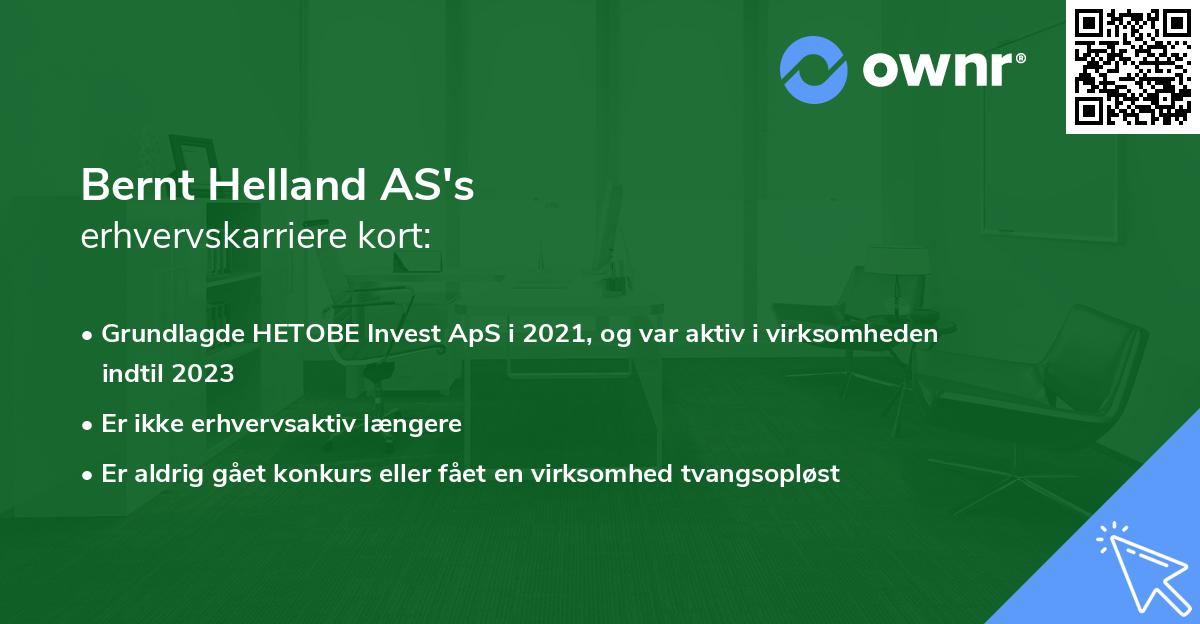 ownr®

Bernt Helland AS's
erhvervskarriere kort:

• Grundlagde HETOBE Invest ApS i 2021, og var aktiv i virksomheden indtil 2023

• Er ikke erhvervsaktiv længere

• Er aldrig gået konkurs eller fået en virksomhed tvangsopløst